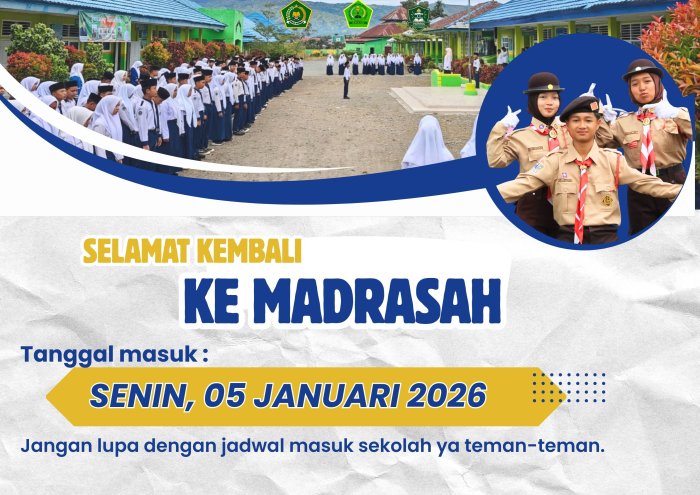 SELAMAT KEMBALI
KE MADRASAH

Tanggal masuk :
SENIN, 05 JANUARI 2026

Jangan lupa dengan jadwal masuk sekolah ya teman-teman.